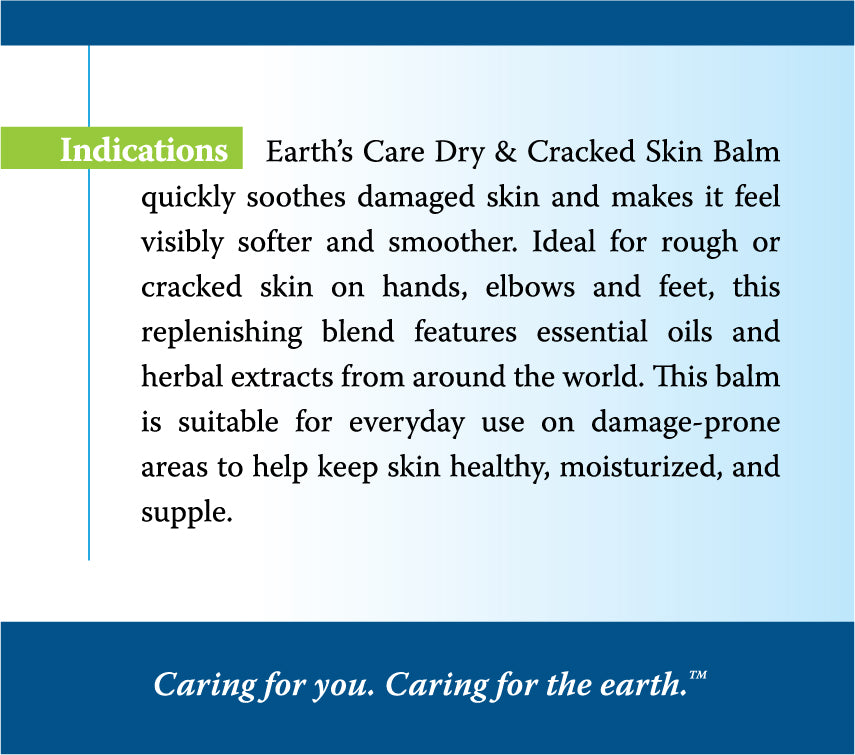 Indications Earth's Care Dry & Cracked Skin Balm quickly soothes damaged skin and makes it feel visibly softer and smoother. Ideal for rough or cracked skin on hands, elbows and feet, this replenishing blend features essential oils and herbal extracts from around the world. This balm is suitable for everyday use on damage-prone areas to help keep skin healthy, moisturized, and supple.

Caring for you. Caring for the earth.™